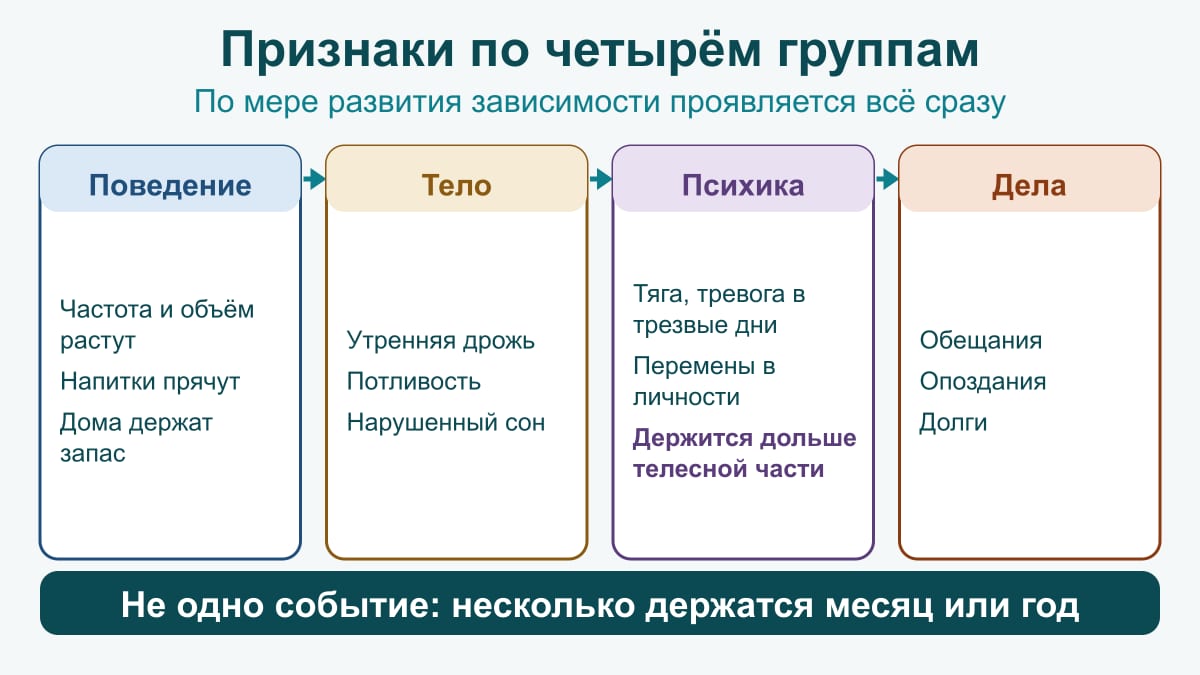 Признаки по четырём группам

По мере развития зависимости проявляется всё сразу

Поведение

Частота и объём растут

Напитки прячут

Дома держат запас

Тело

Утренняя дрожь

Потливость

Нарушенный сон

Психика

Тяга, тревога в трезвые дни

Перемены в личности

Держится дольше телесной части

Дела

Обещания

Опоздания

Долги

Не одно событие: несколько держатся месяц или год